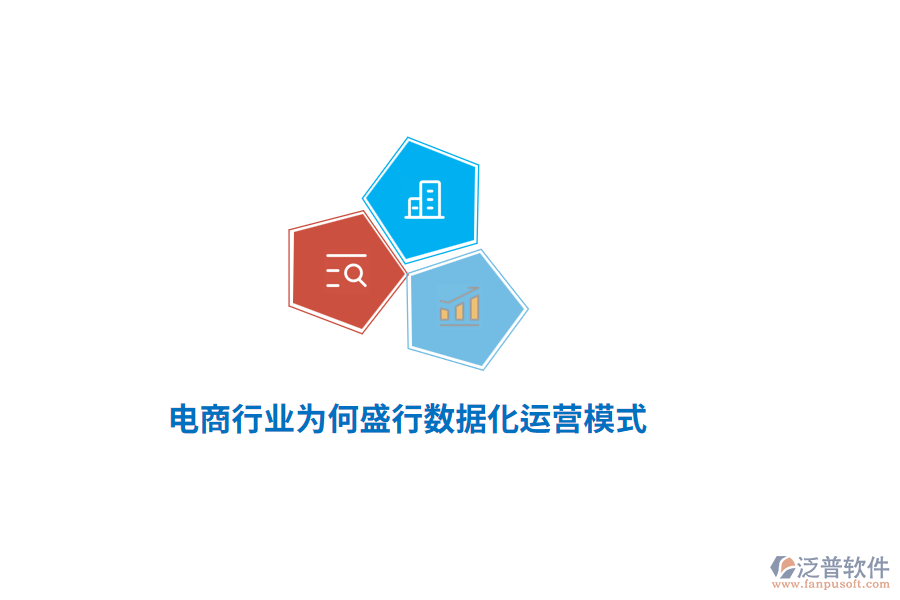 电商行业为何盛行数据化运营模式

泛普软件
www.fanpusoft.com